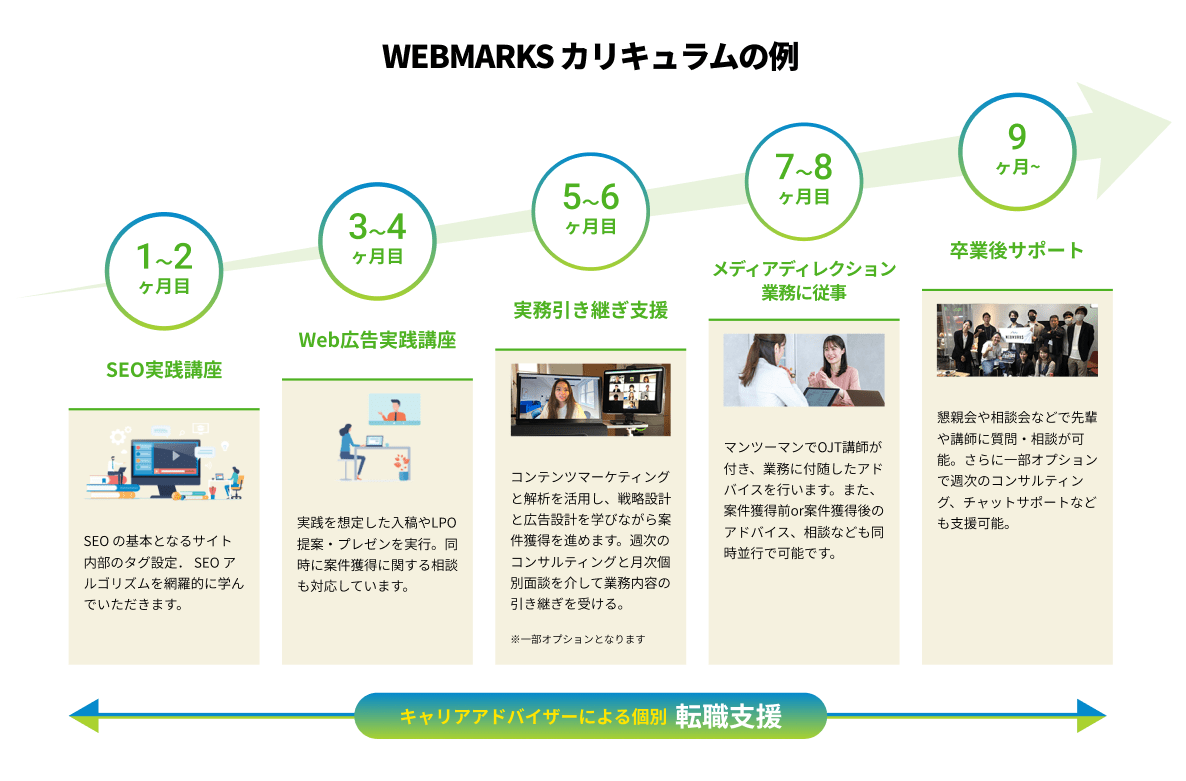 WEBMARKS カリキュラムの例

1~2
ヶ月目

SEO実践講座

SEO の基本となるサイト内部のタグ設定、SEO アルゴリズムを網羅的に学んでいただきます。

3~4
ヶ月目

Web広告実践講座

実践を想定した入稿やLPO提案・プレゼンを実行。同時に案件獲得に関する相談も対応しています。

5~6
ヶ月目

実務引き継ぎ支援

コンテンツマーケティングと解析を活用し、戦略設計と広告設計を学びながら案件獲得を進めます。週次のコンサルティングと月次個別面談を介して業務内容の引き継ぎを受ける。

※一部オプションとなります

7~8
ヶ月目

メディアディレクション業務に従事

マンツーマンでOJT講師が付き、業務に付随したアドバイスを行います。また、案件獲得前or案件獲得後のアドバイス、相談なども同時並行で可能です。

9
ヶ月~

卒業後サポート

WEBMARKS

懇親会や相談会などで先輩や講師に質問・相談が可能。さらに一部オプションで週次のコンサルティング、チャットサポートなども支援可能。

キャリアアドバイザーによる個別 転職支援